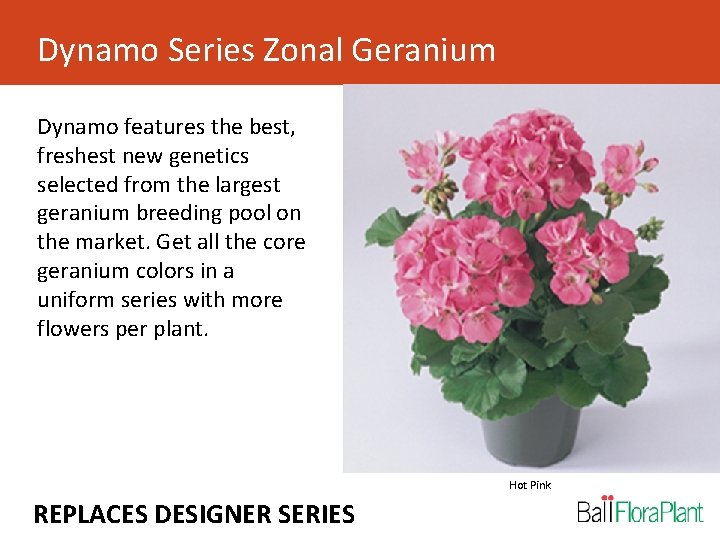 Dynamo Series Zonal Geranium

Dynamo features the best, freshest new genetics selected from the largest geranium breeding pool on the market. Get all the core geranium colors in a uniform series with more flowers per plant.

Hot Pink

REPLACES DESIGNER SERIES

Ball FloraPlant